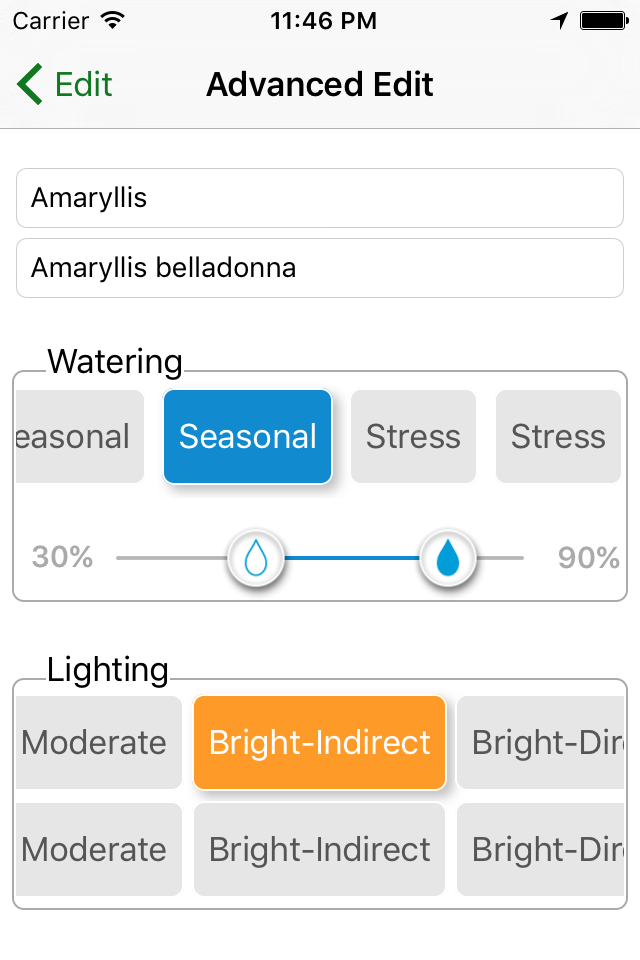 Carrier 11:46 PM

Edit Advanced Edit

Amaryllis

Amaryllis belladonna

Watering

easonal Seasonal Stress Stress

30% 90%

Lighting

Moderate Bright-Indirect Bright-Dir

Moderate Bright-Indirect Bright-Dir